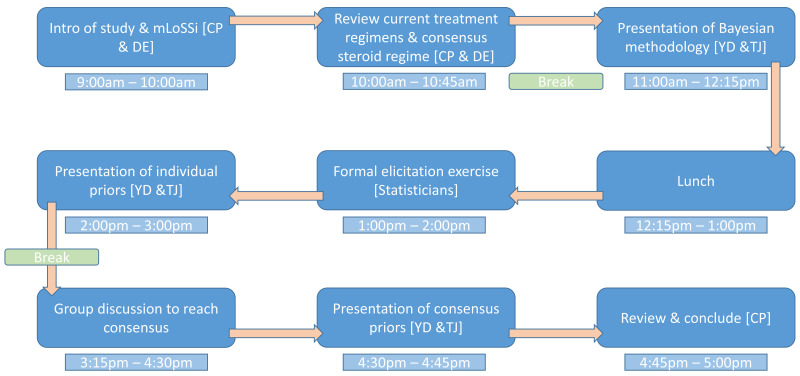 Intro of study & mLoSSi [CP & DE]

9:00am – 10:00am

Review current treatment regimens & consensus steroid regime [CP & DE]

10:00am – 10:45am

Break

Presentation of Bayesian methodology [YD &TJ]

11:00am – 12:15pm

Lunch

12:15pm – 1:00pm

Formal elicitation exercise [Statisticians]

1:00pm – 2:00pm

Presentation of individual priors [YD &TJ]

2:00pm – 3:00pm

Break

Group discussion to reach consensus

3:15pm – 4:30pm

Presentation of consensus priors [YD &TJ]

4:30pm – 4:45pm

Review & conclude [CP]

4:45pm – 5:00pm